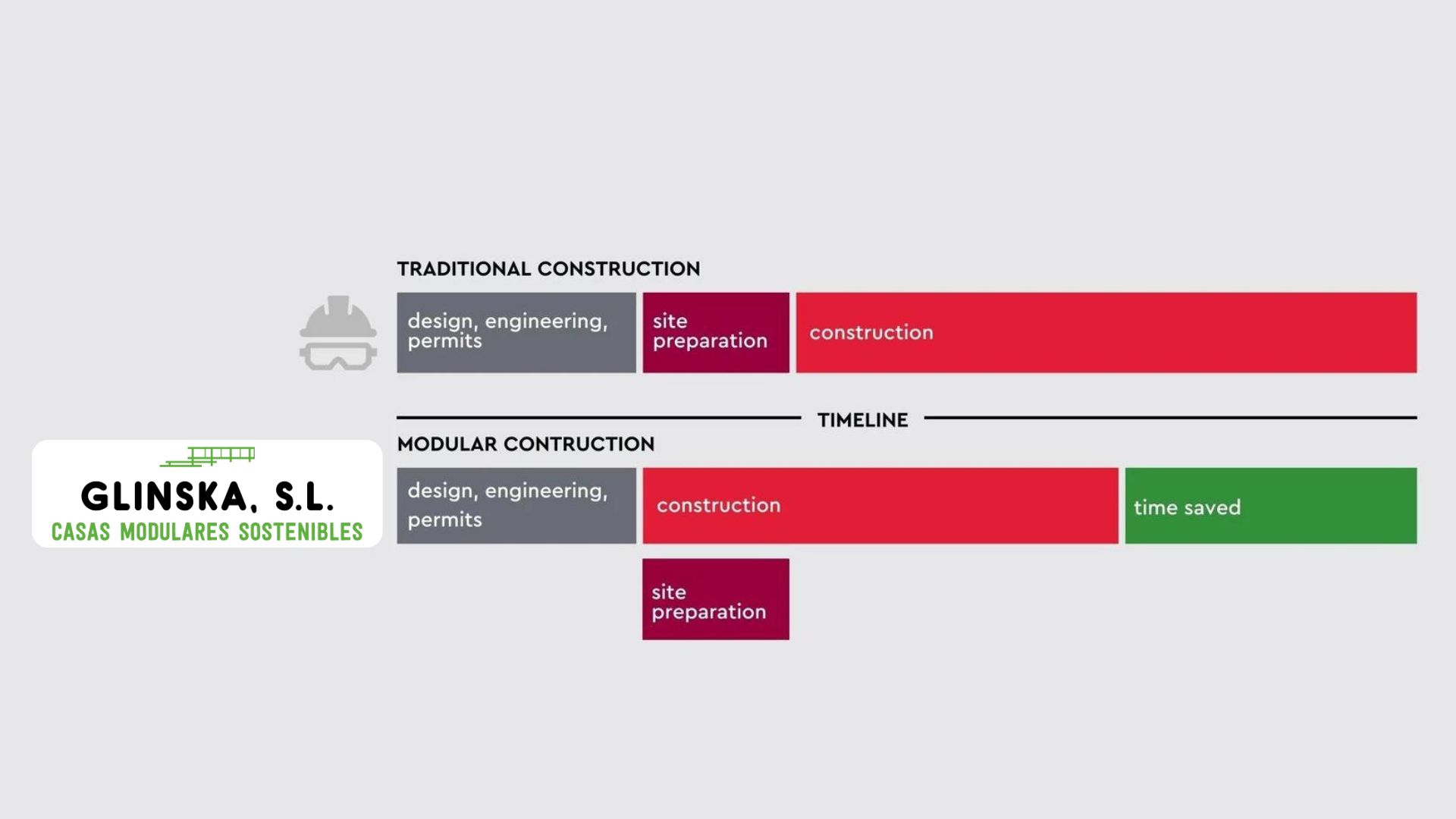 TRADITIONAL CONSTRUCTION

design, engineering, permits

site preparation

construction

TIMELINE

MODULAR CONTRUCTION

design, engineering, permits

construction

time saved

site preparation

GLINSKA, S.L.
CASAS MODULARES SOSTENIBLES